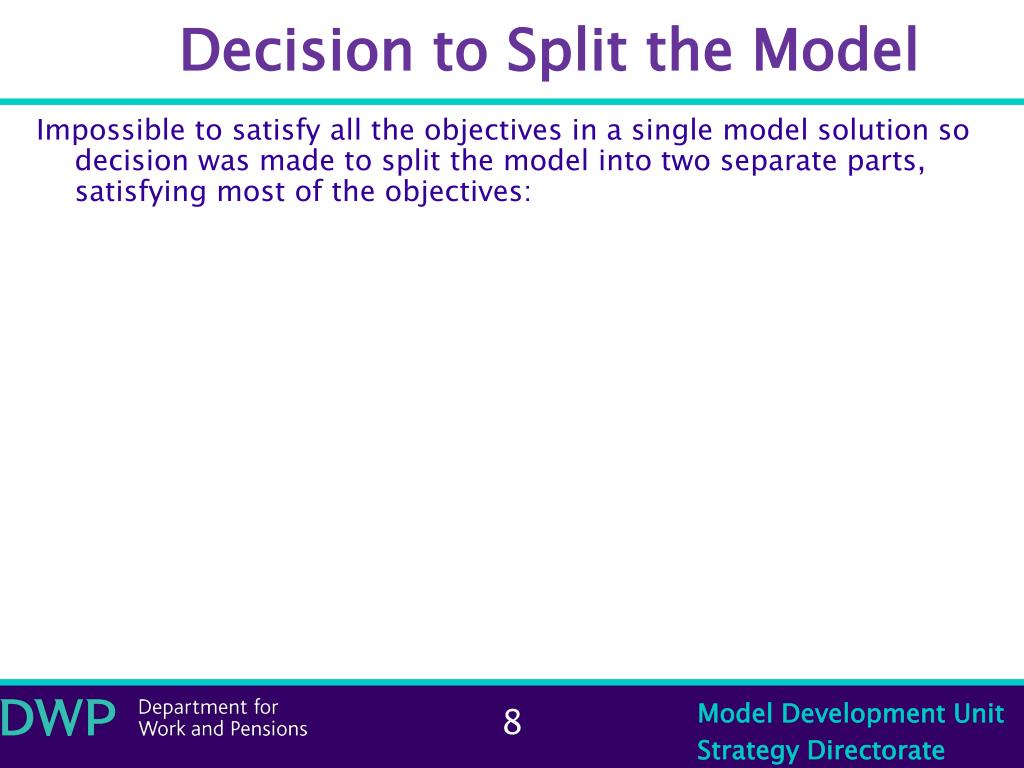 Decision to Split the Model

Impossible to satisfy all the objectives in a single model solution so decision was made to split the model into two separate parts, satisfying most of the objectives:

DWP Department for Work and Pensions

8

Model Development Unit
Strategy Directorate